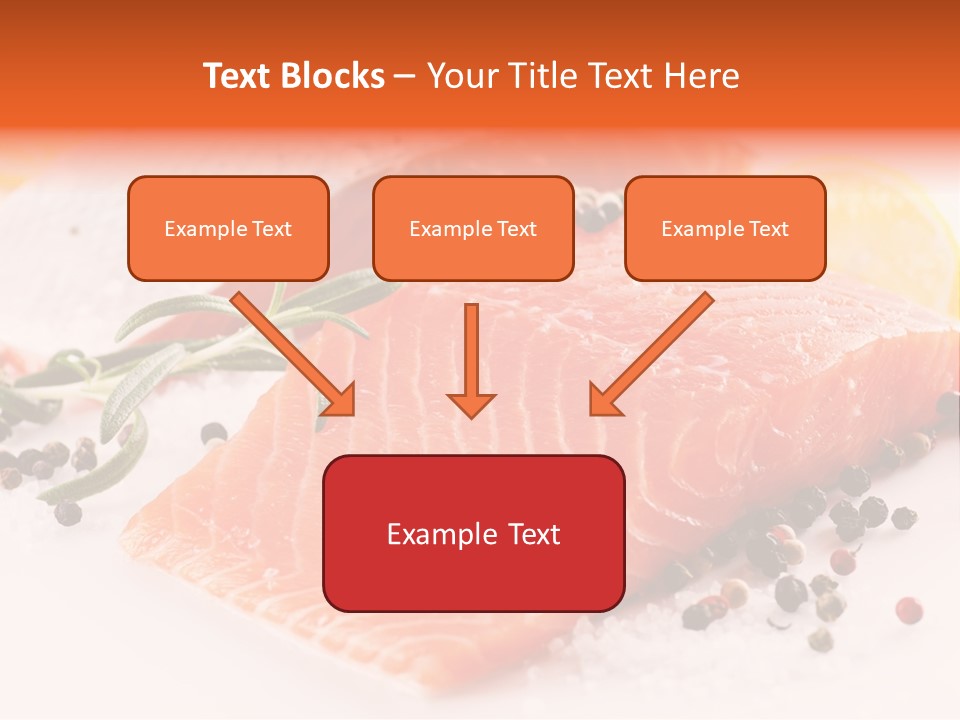 Text Blocks – Your Title Text Here

Example Text

Example Text

Example Text

Example Text